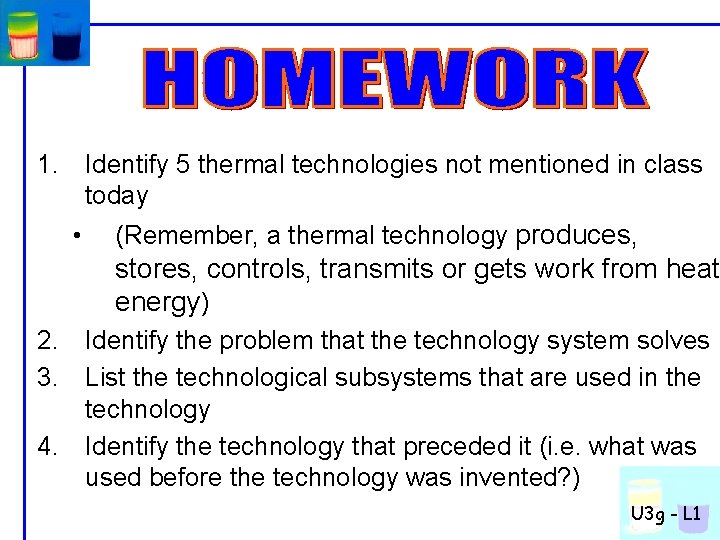 HOMEWORK

1. Identify 5 thermal technologies not mentioned in class today

• (Remember, a thermal technology produces, stores, controls, transmits or gets work from heat energy)

2. Identify the problem that the technology system solves

3. List the technological subsystems that are used in the technology

4. Identify the technology that preceded it (i.e. what was used before the technology was invented?)

U3g - L1